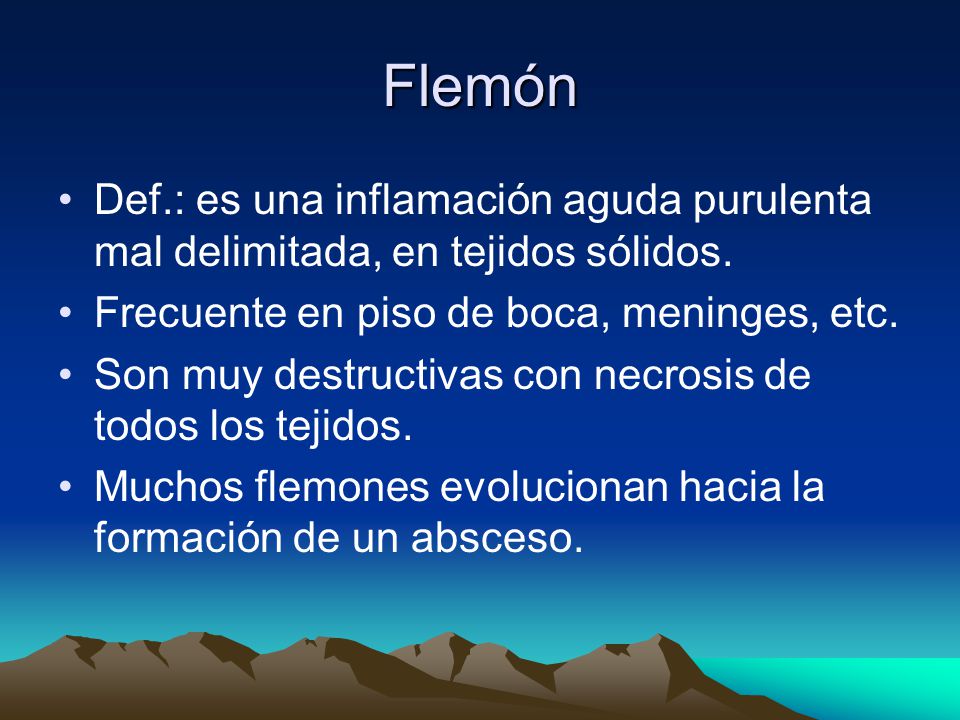 Flemón

• Def.: es una inflamación aguda purulenta mal delimitada, en tejidos sólidos.
• Frecuente en piso de boca, meninges, etc.
• Son muy destructivas con necrosis de todos los tejidos.
• Muchos flemones evolucionan hacia la formación de un absceso.